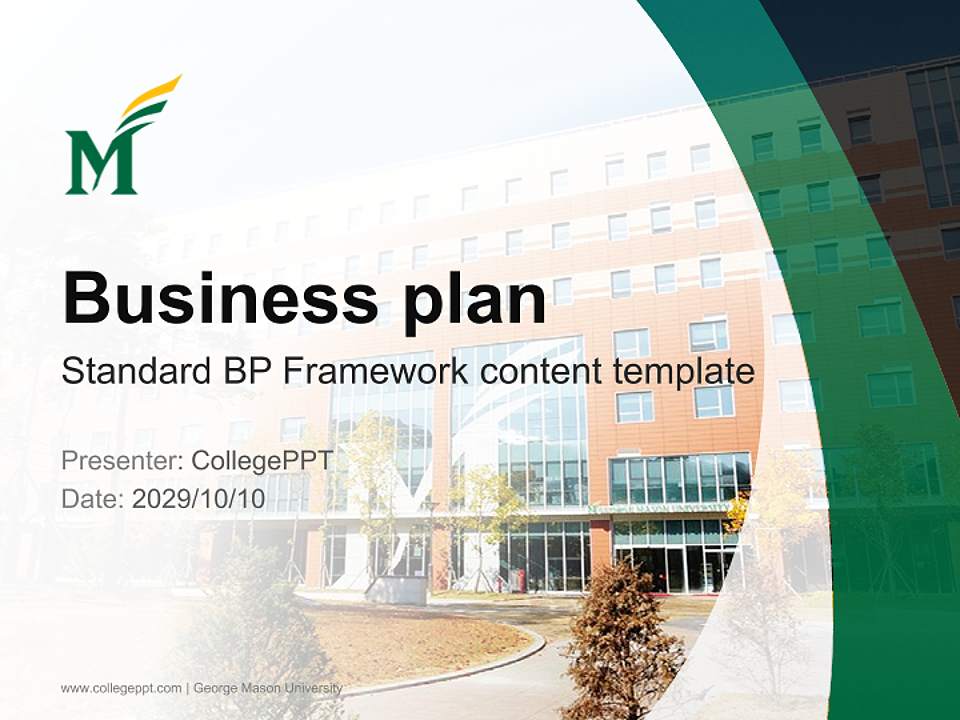 M

Business plan

Standard BP Framework content template

Presenter: CollegePPT
Date: 2029/10/10

www.collegeppt.com | George Mason University